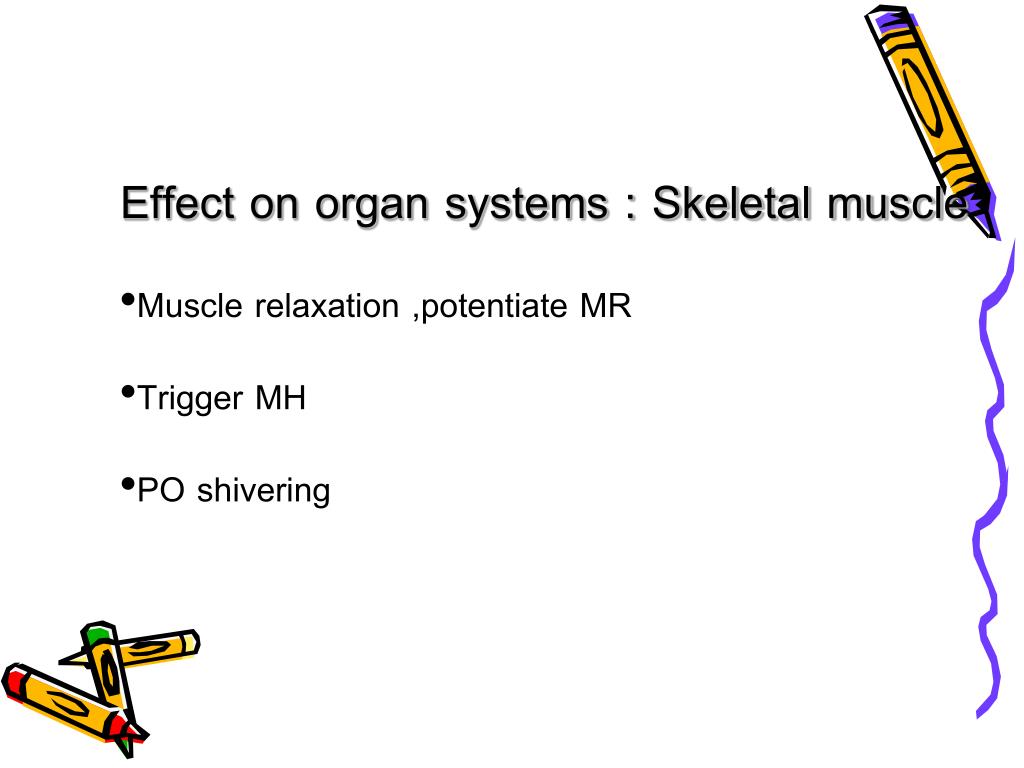 Effect on organ systems : Skeletal muscle

•Muscle relaxation ,potentiate MR

•Trigger MH

•PO shivering